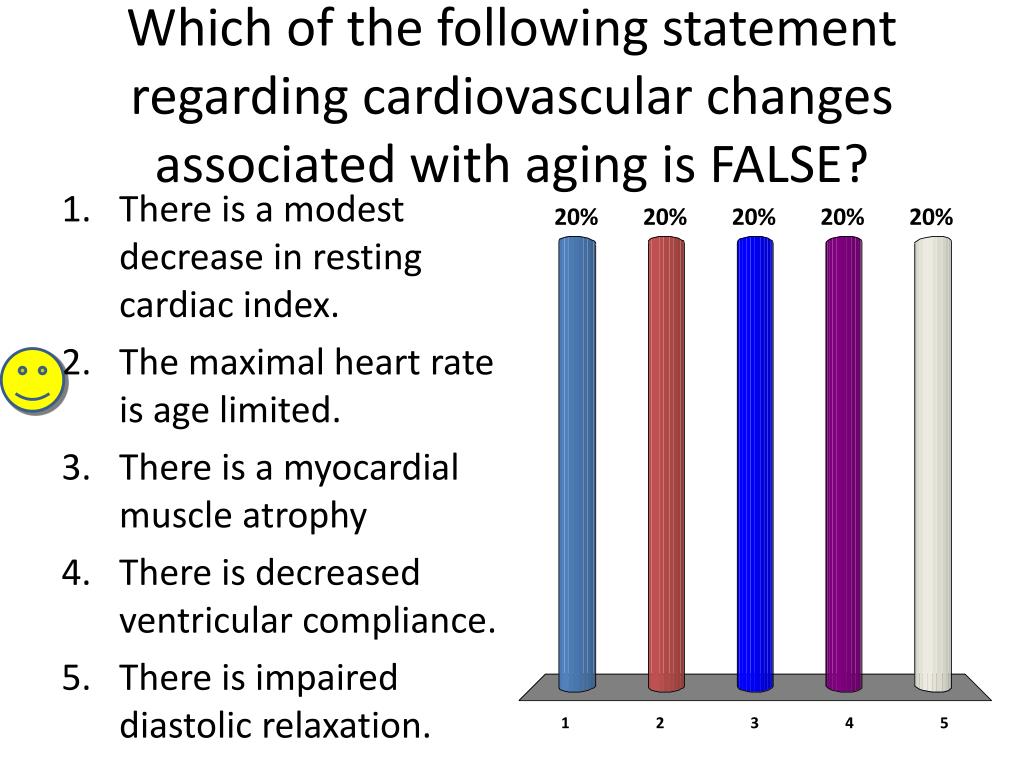 Which of the following statement regarding cardiovascular changes associated with aging is FALSE?

1. There is a modest decrease in resting cardiac index.
2. The maximal heart rate is age limited.
3. There is a myocardial muscle atrophy
4. There is decreased ventricular compliance.
5. There is impaired diastolic relaxation.

20% 20% 20% 20% 20%

1 2 3 4 5